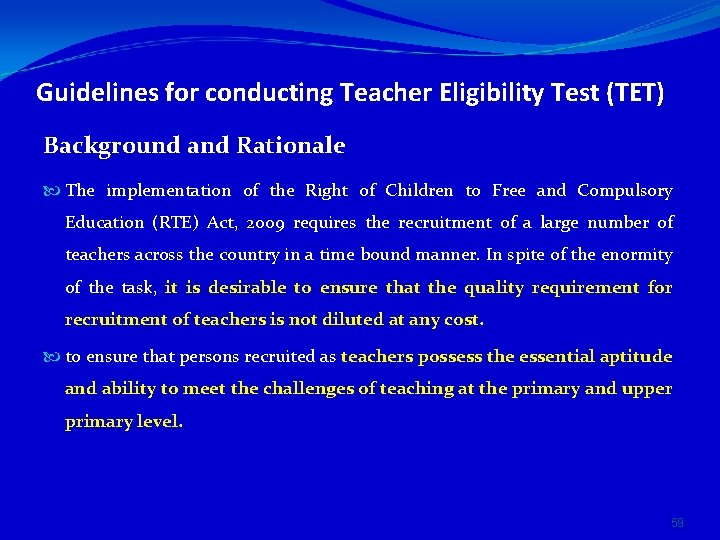 Guidelines for conducting Teacher Eligibility Test (TET)

Background and Rationale

The implementation of the Right of Children to Free and Compulsory Education (RTE) Act, 2009 requires the recruitment of a large number of teachers across the country in a time bound manner. In spite of the enormity of the task, it is desirable to ensure that the quality requirement for recruitment of teachers is not diluted at any cost.

to ensure that persons recruited as teachers possess the essential aptitude and ability to meet the challenges of teaching at the primary and upper primary level.

59